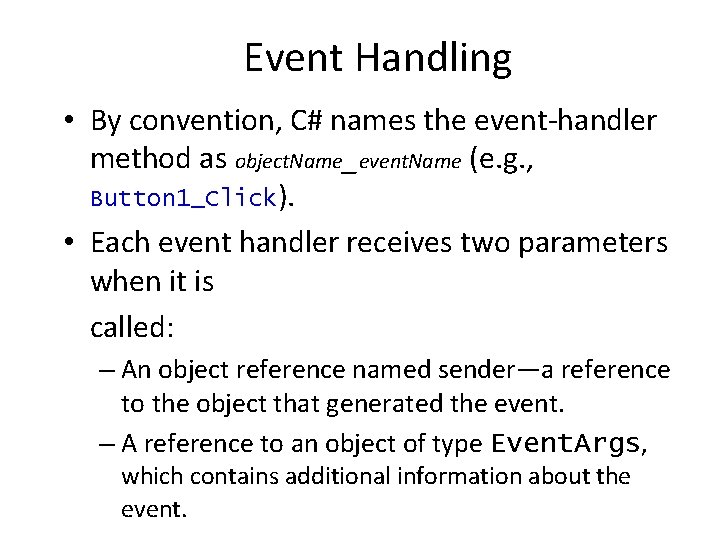 Event Handling

• By convention, C# names the event-handler method as objectName_eventName (e.g., Button1_Click).

• Each event handler receives two parameters when it is

called:

– An object reference named sender—a reference to the object that generated the event.

– A reference to an object of type EventArgs, which contains additional information about the event.